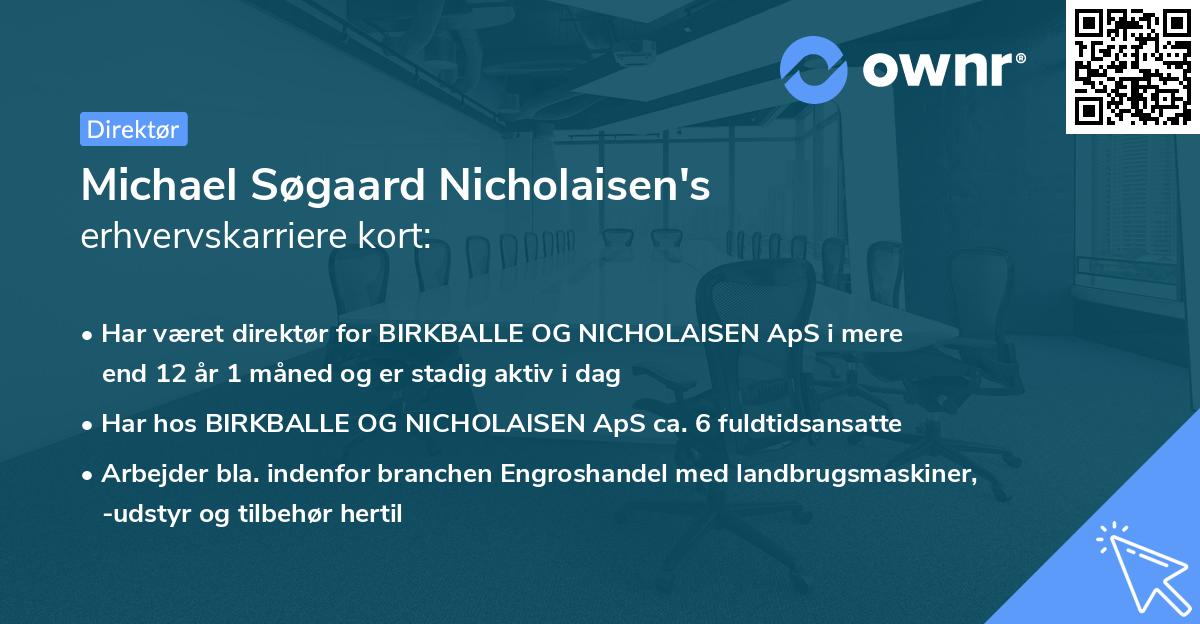 ownr®

Direktør

Michael Søgaard Nicholaisen's
erhvervskarriere kort:

• Har været direktør for BIRKBALLE OG NICHOLAISEN ApS i mere end 12 år 1 måned og er stadig aktiv i dag

• Har hos BIRKBALLE OG NICHOLAISEN ApS ca. 6 fuldtidsansatte

• Arbejder bla. indenfor branchen Engroshandel med landbrugsmaskiner, -udstyr og tilbehør hertil